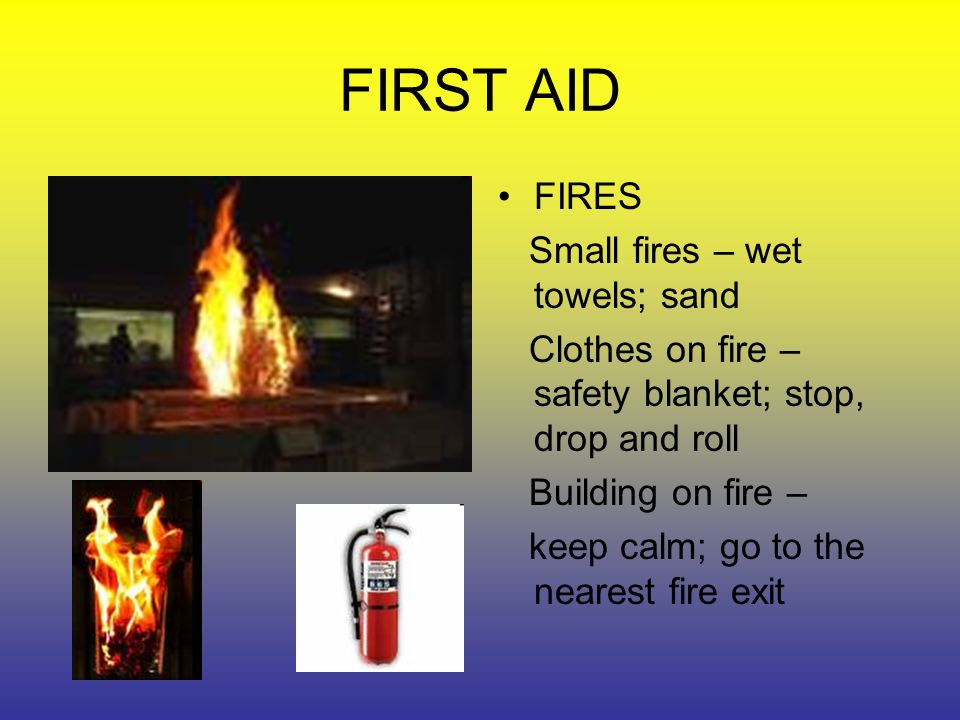 FIRST AID

• FIRES

Small fires – wet towels; sand

Clothes on fire – safety blanket; stop, drop and roll

Building on fire –

keep calm; go to the nearest fire exit